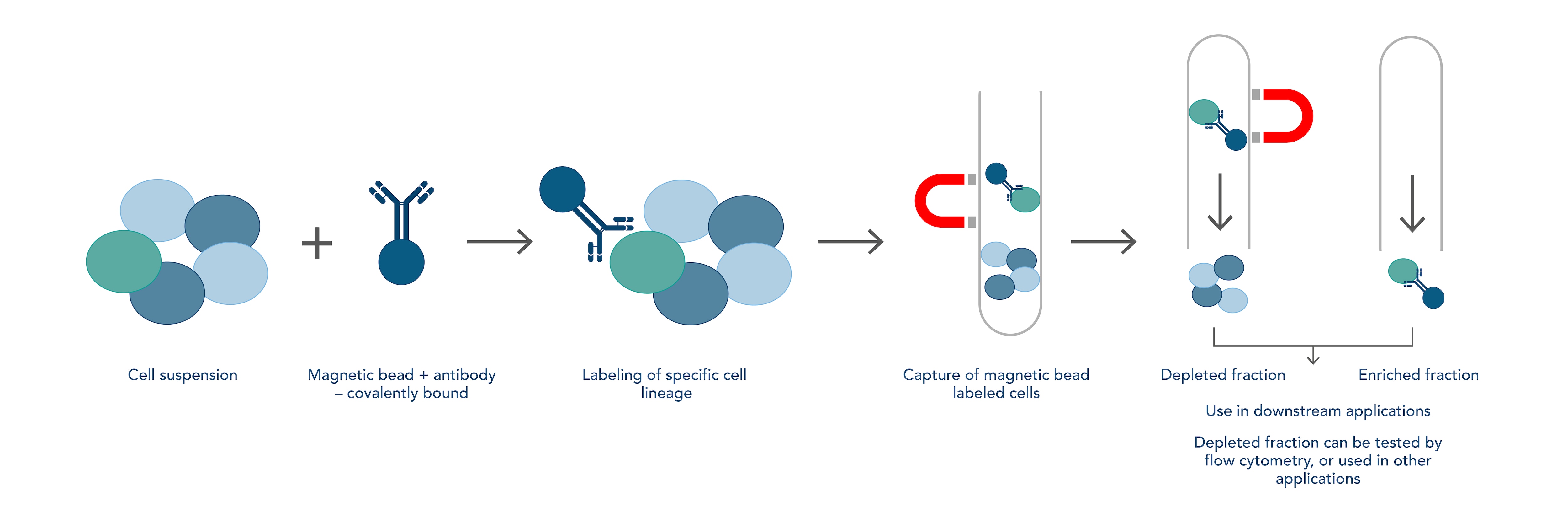 Cell suspension

Magnetic bead + antibody – covalently bound

Labeling of specific cell lineage

Capture of magnetic bead labeled cells

Depleted fraction

Enriched fraction

Use in downstream applications

Depleted fraction can be tested by flow cytometry, or used in other applications